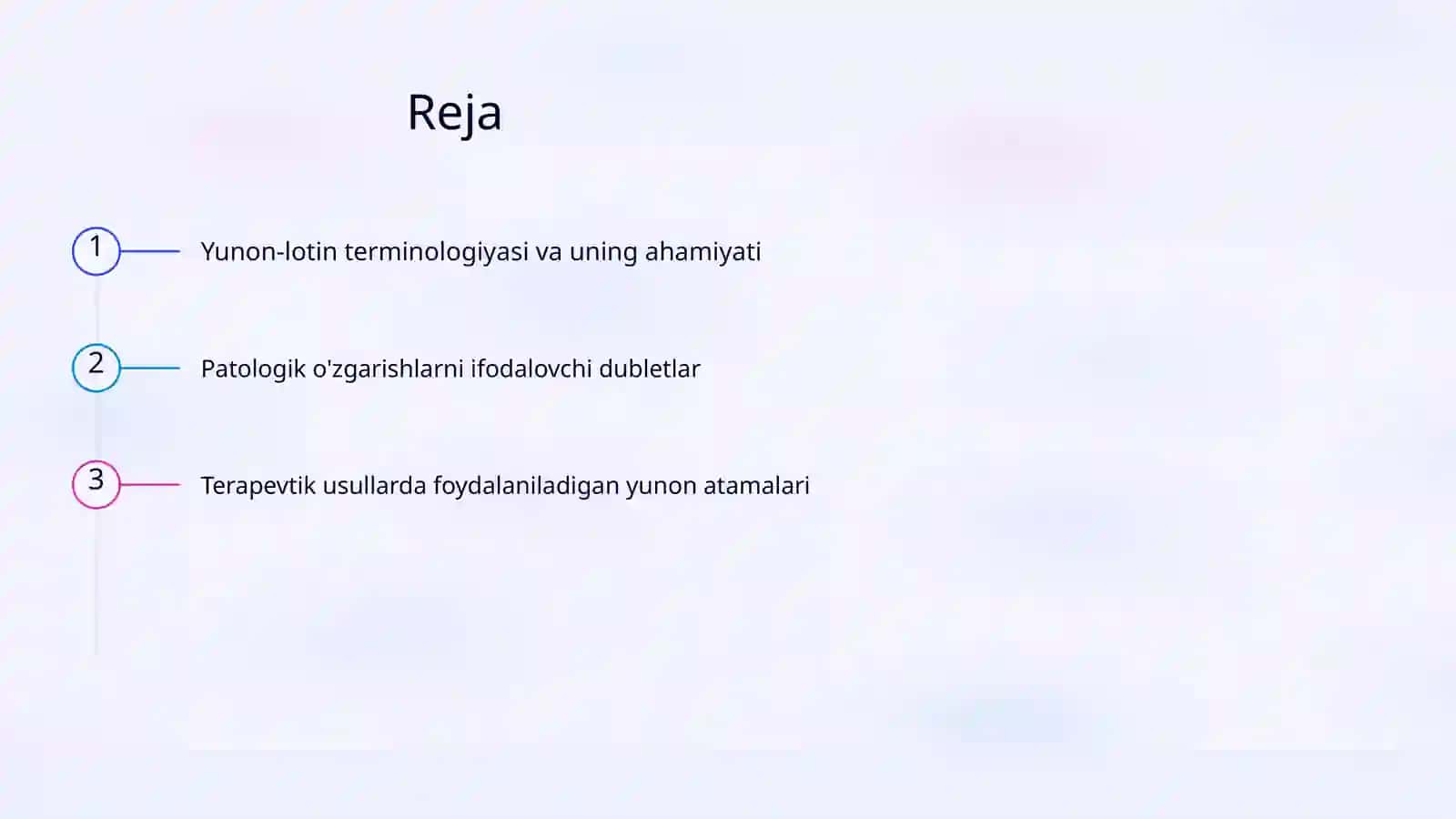 Reja

1 Yunon-lotin terminologiyasi va uning ahamiyati

2 Patologik o'zgarishlarni ifodalovchi dubletlar

3 Terapevtik usullarda foydalaniladigan yunon atamalari